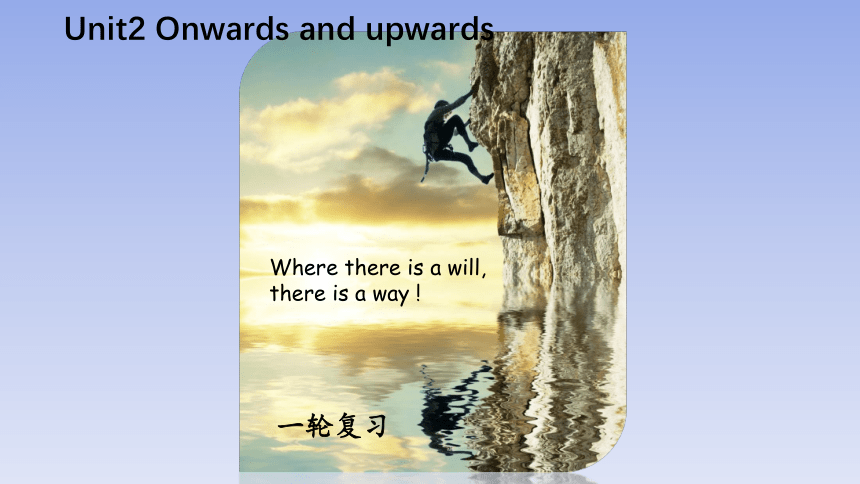 Unit2 Onwards and upwards

Where there is a will, there is a way !

一轮复习